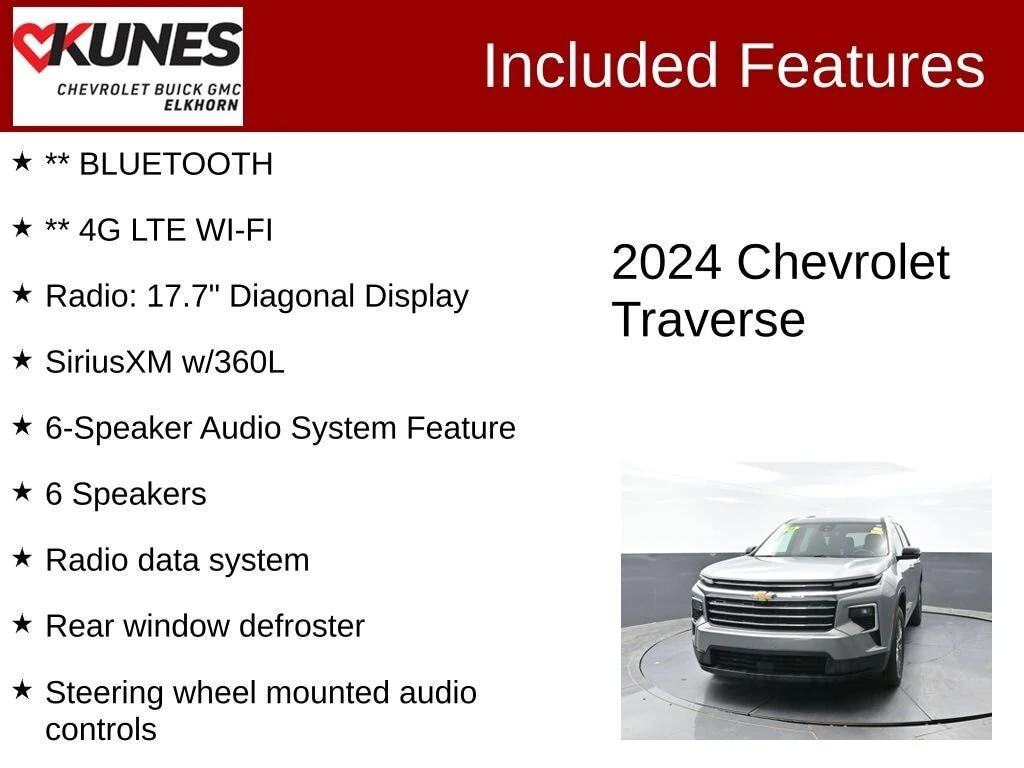 KUNES
CHEVROLET BUICK GMC
ELKHORN

Included Features

★ ** BLUETOOTH

★ ** 4G LTE WI-FI

★ Radio: 17.7" Diagonal Display

★ SiriusXM w/360L

★ 6-Speaker Audio System Feature

★ 6 Speakers

★ Radio data system

★ Rear window defroster

★ Steering wheel mounted audio controls

2024 Chevrolet Traverse